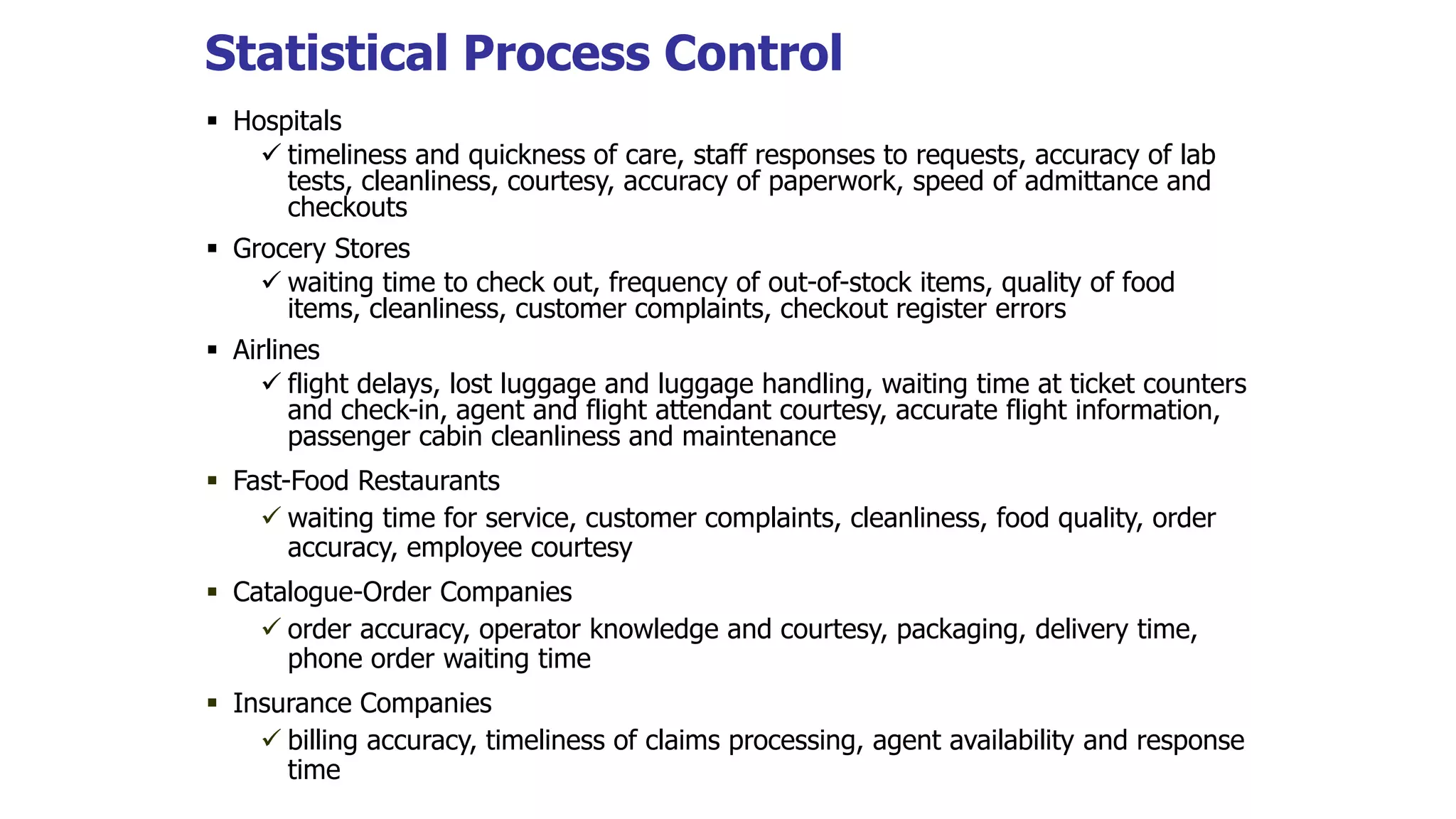 Statistical Process Control

▪ Hospitals

✓ timeliness and quickness of care, staff responses to requests, accuracy of lab tests, cleanliness, courtesy, accuracy of paperwork, speed of admittance and checkouts

▪ Grocery Stores

✓ waiting time to check out, frequency of out-of-stock items, quality of food items, cleanliness, customer complaints, checkout register errors

▪ Airlines

✓ flight delays, lost luggage and luggage handling, waiting time at ticket counters and check-in, agent and flight attendant courtesy, accurate flight information, passenger cabin cleanliness and maintenance

▪ Fast-Food Restaurants

✓ waiting time for service, customer complaints, cleanliness, food quality, order accuracy, employee courtesy

▪ Catalogue-Order Companies

✓ order accuracy, operator knowledge and courtesy, packaging, delivery time, phone order waiting time

▪ Insurance Companies

✓ billing accuracy, timeliness of claims processing, agent availability and response time